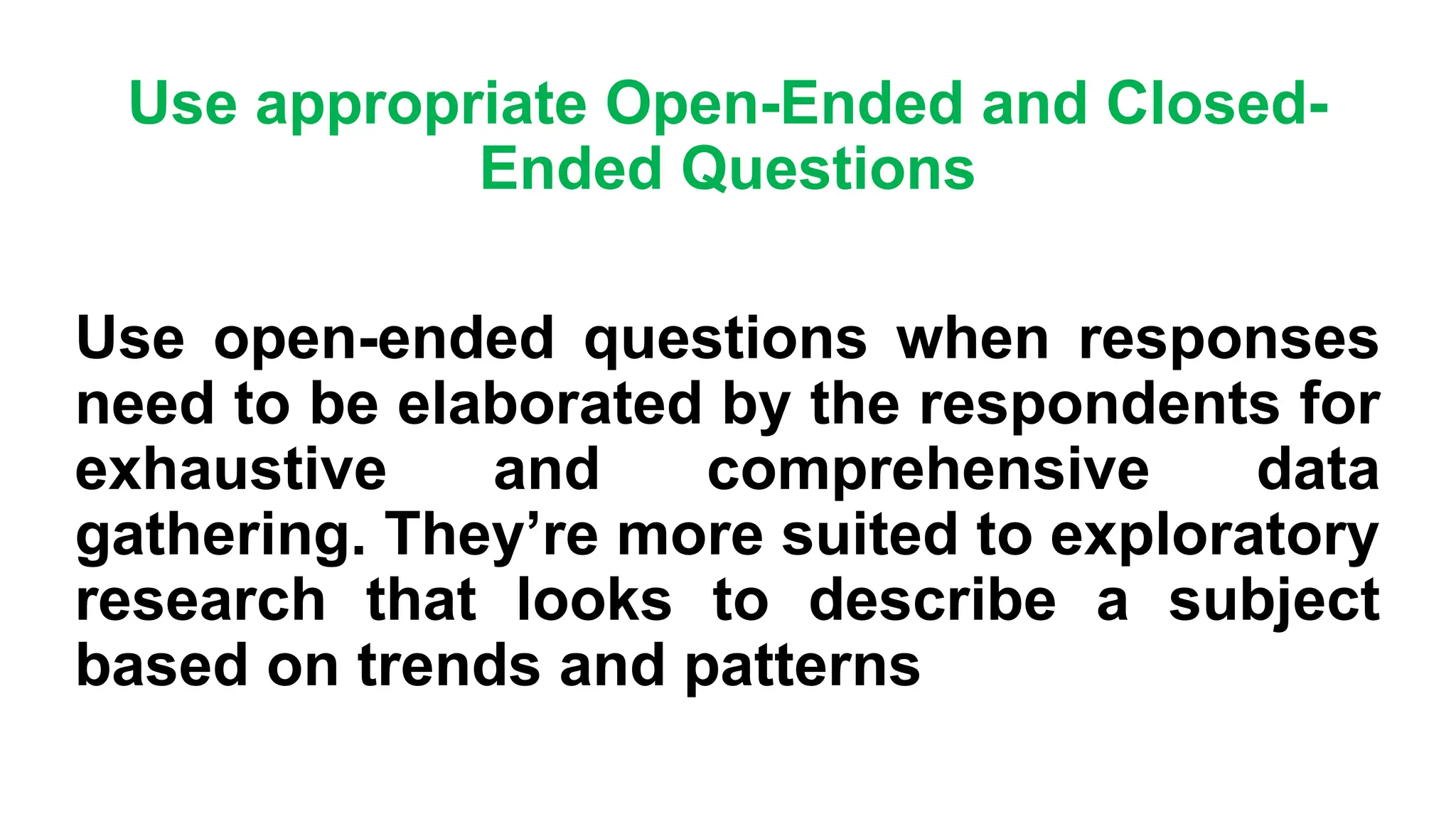 Use appropriate Open-Ended and Closed-Ended Questions

Use open-ended questions when responses need to be elaborated by the respondents for exhaustive and comprehensive data gathering. They’re more suited to exploratory research that looks to describe a subject based on trends and patterns